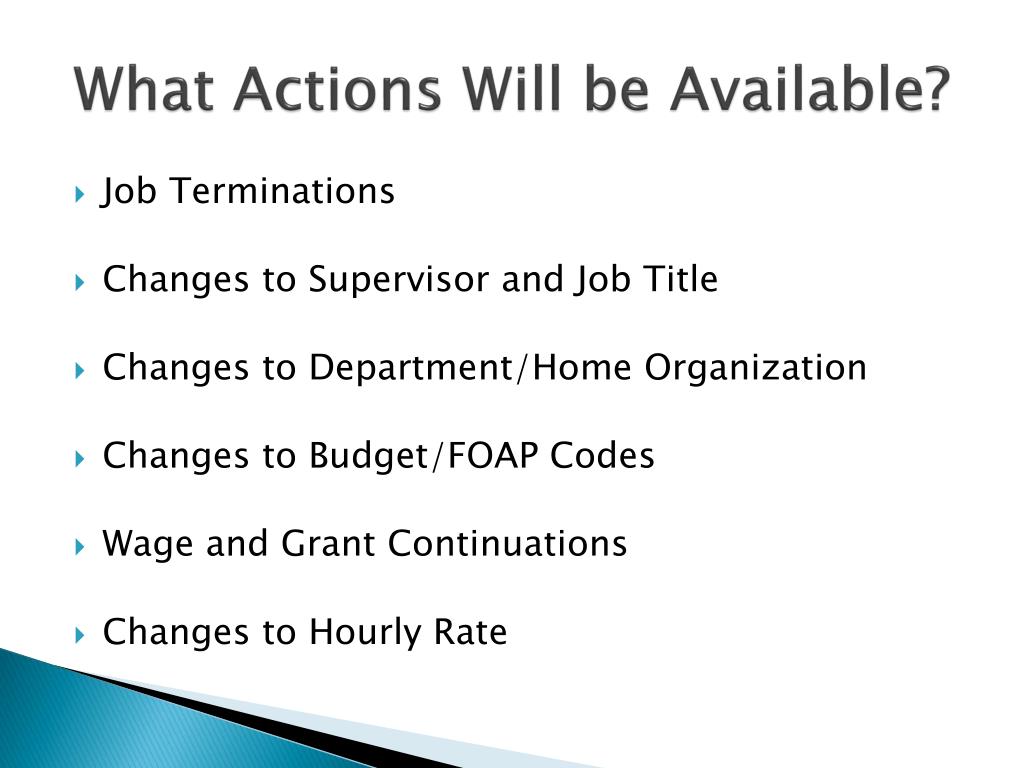 What Actions Will be Available?

Job Terminations

Changes to Supervisor and Job Title

Changes to Department/Home Organization

Changes to Budget/FOAP Codes

Wage and Grant Continuations

Changes to Hourly Rate